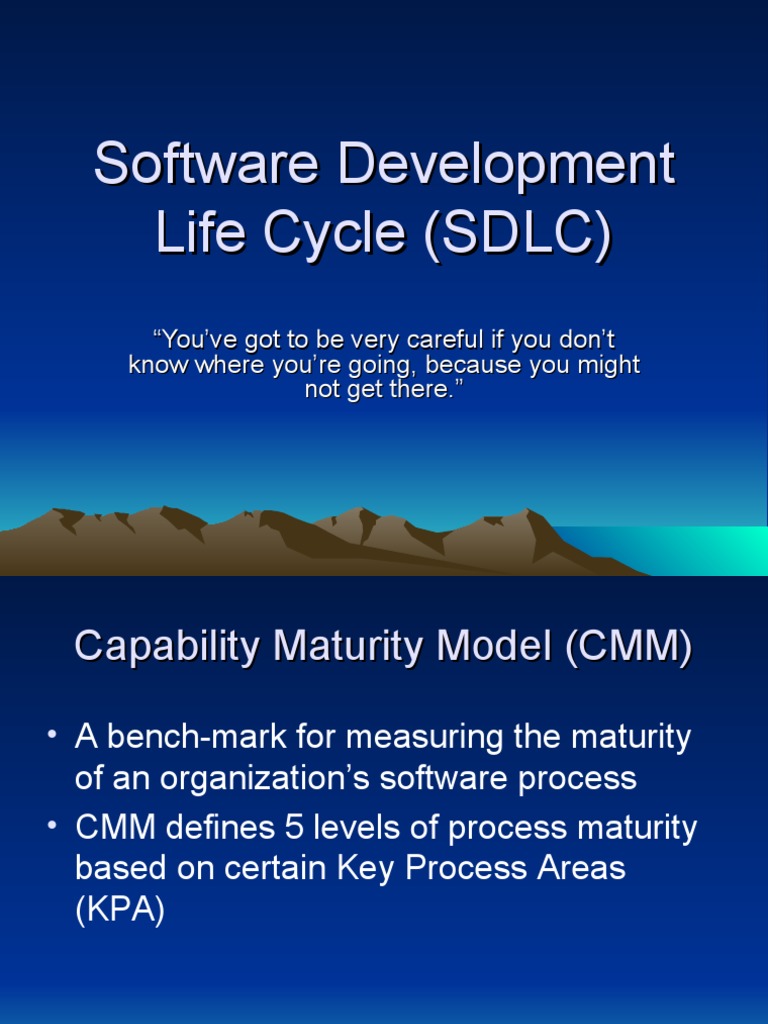 Software Development Life Cycle (SDLC)

“You’ve got to be very careful if you don’t know where you’re going, because you might not get there.”

Capability Maturity Model (CMM)

• A bench-mark for measuring the maturity of an organization’s software process
• CMM defines 5 levels of process maturity based on certain Key Process Areas (KPA)